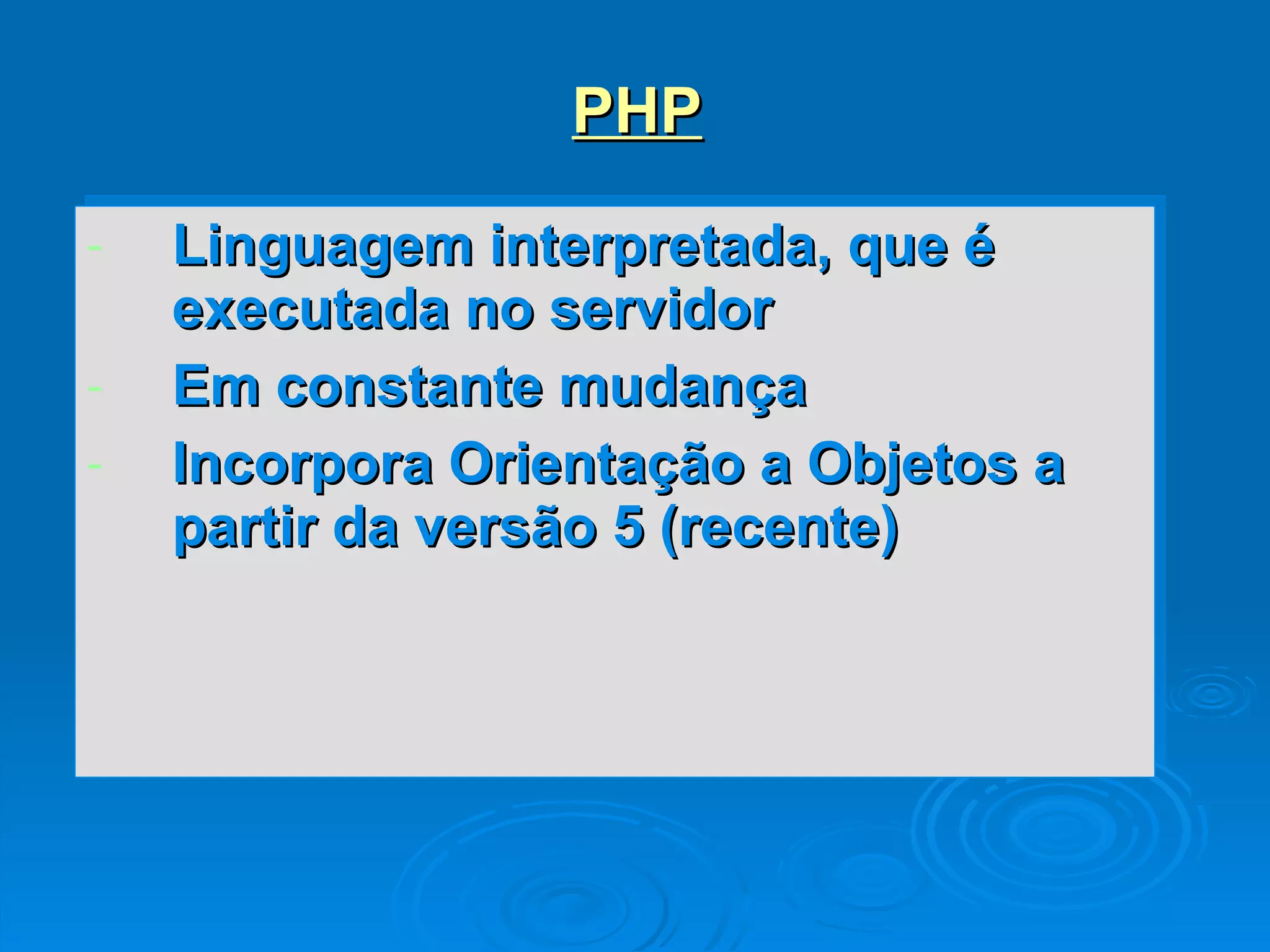 PHP

- Linguagem interpretada, que é executada no servidor
- Em constante mudança
- Incorpora Orientação a Objetos a partir da versão 5 (recente)